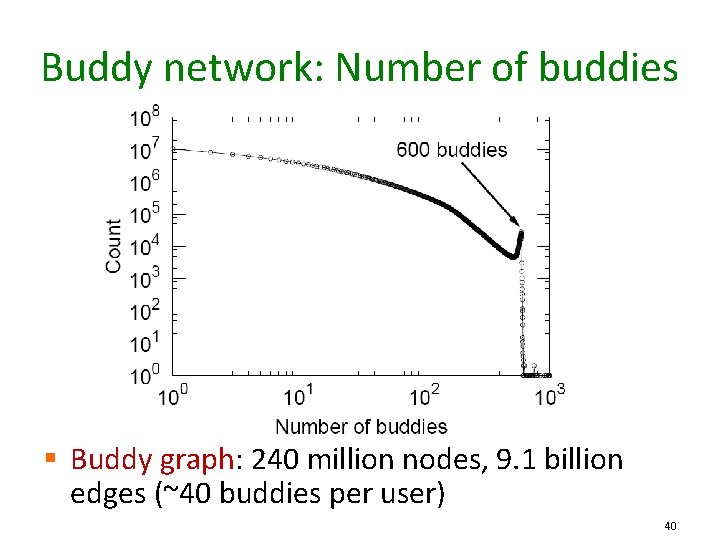 Buddy network: Number of buddies

$10^8$
$10^7$
$10^6$
$10^5$
$10^4$
$10^3$
$10^2$
$10^1$
$10^0$

Count

600 buddies

$10^0$ $10^1$ $10^2$ $10^3$

Number of buddies

▪ Buddy graph: 240 million nodes, 9.1 billion edges (~40 buddies per user)

40